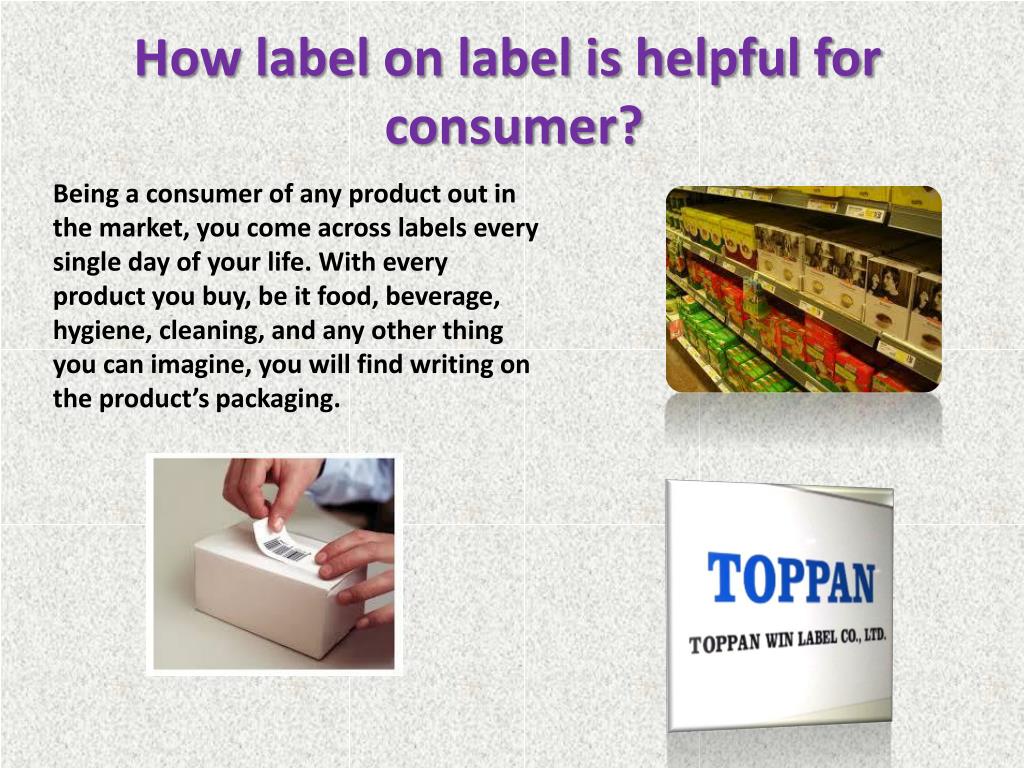 How label on label is helpful for consumer?

Being a consumer of any product out in the market, you come across labels every single day of your life. With every product you buy, be it food, beverage, hygiene, cleaning, and any other thing you can imagine, you will find writing on the product's packaging.

TOPPAN

TOPPAN WIN LABEL CO., LTD.